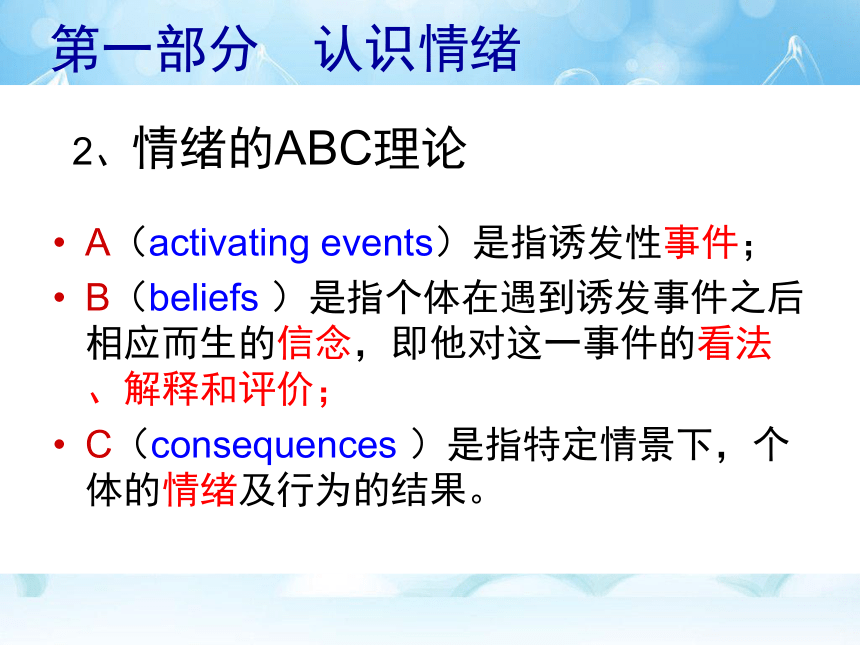 第一部分　认识情绪

2、情绪的ABC理论

• A（activating events）是指诱发性事件；

• B（beliefs ）是指个体在遇到诱发事件之后相应而生的信念，即他对这一事件的看法、解释和评价；

• C（consequences ）是指特定情景下，个体的情绪及行为的结果。